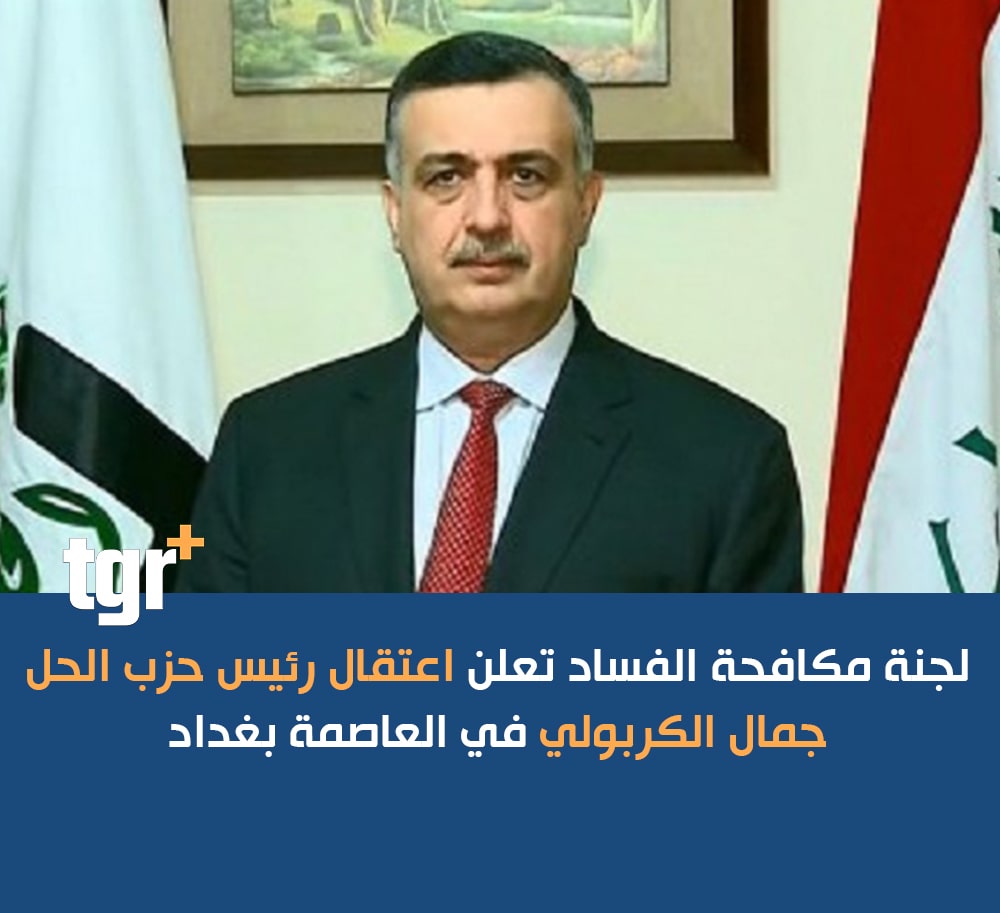 tgr+

لجنة مكافحة الفساد تعلن اعتقال رئيس حزب الحل جمال الكربولي في العاصمة بغداد